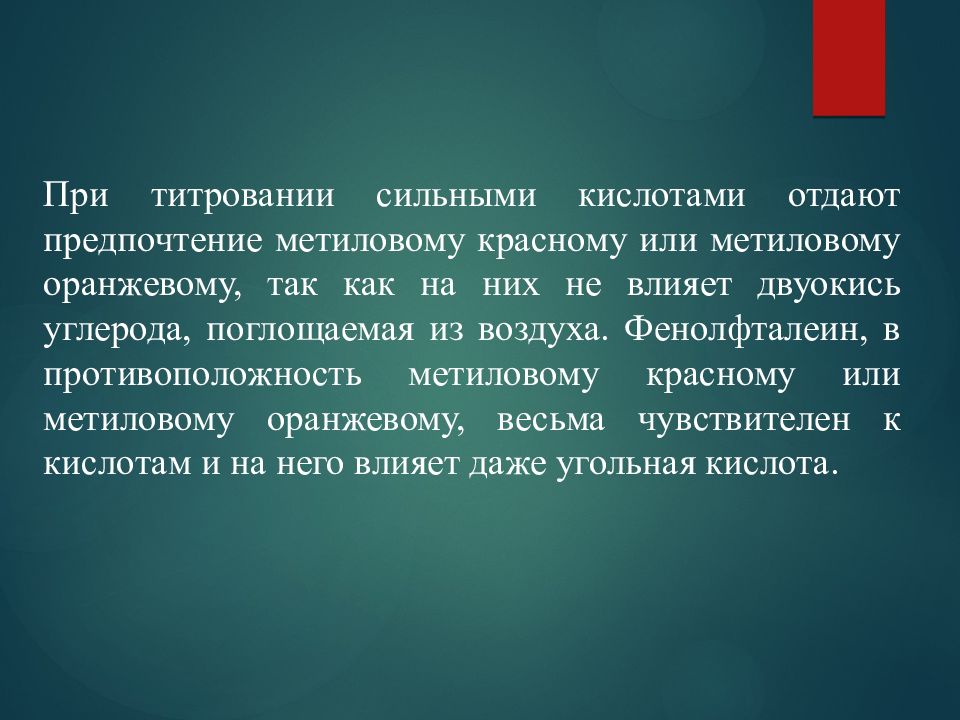 При титровании сильными кислотами отдают предпочтение метиловому красному или метиловому оранжевому, так как на них не влияет двуокись углерода, поглощаемая из воздуха. Фенолфталеин, в противоположность метиловому красному или метиловому оранжевому, весьма чувствителен к кислотам и на него влияет даже угольная кислота.